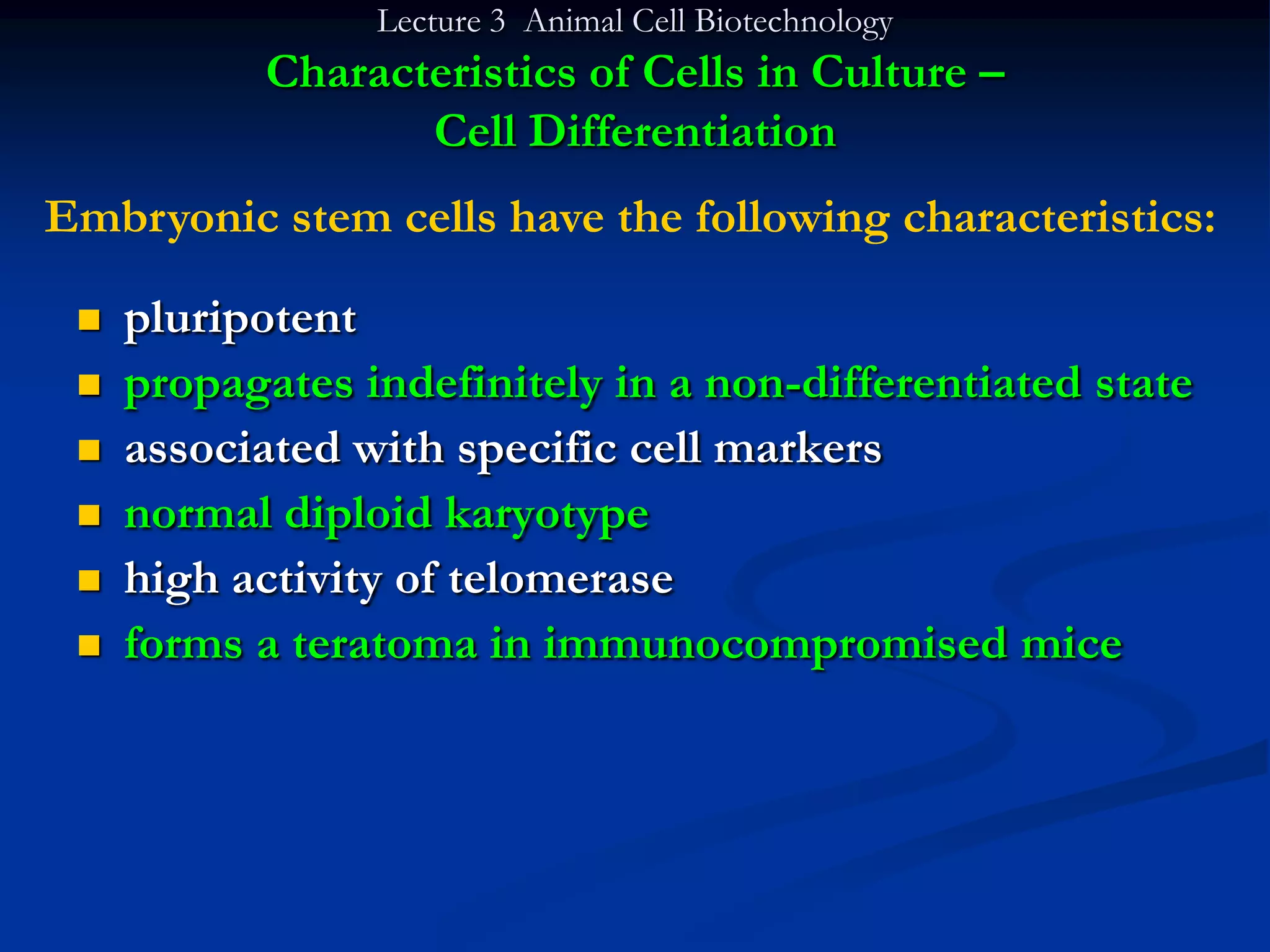 Lecture 3 Animal Cell Biotechnology

Characteristics of Cells in Culture – Cell Differentiation

Embryonic stem cells have the following characteristics:

- pluripotent
- propagates indefinitely in a non-differentiated state
- associated with specific cell markers
- normal diploid karyotype
- high activity of telomerase
- forms a teratoma in immunocompromised mice